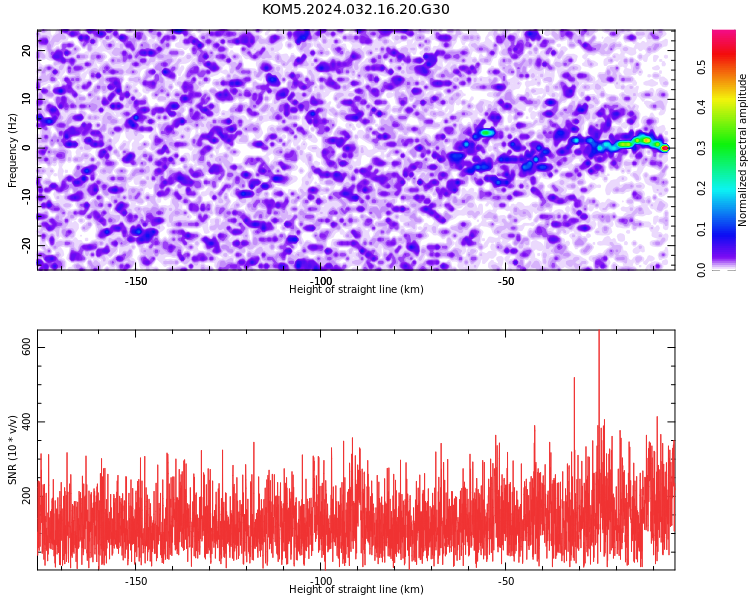 KOM5.2024.032.16.20.G30

Frequency (Hz)
20
10
0
-10
-20
-150
-100
-50
Height of straight line (km)

Normalized spectral amplitude
0.5
0.4
0.3
0.2
0.1
0.0

SNR (10 * v/v)
600
400
200
-150
-100
-50
Height of straight line (km)